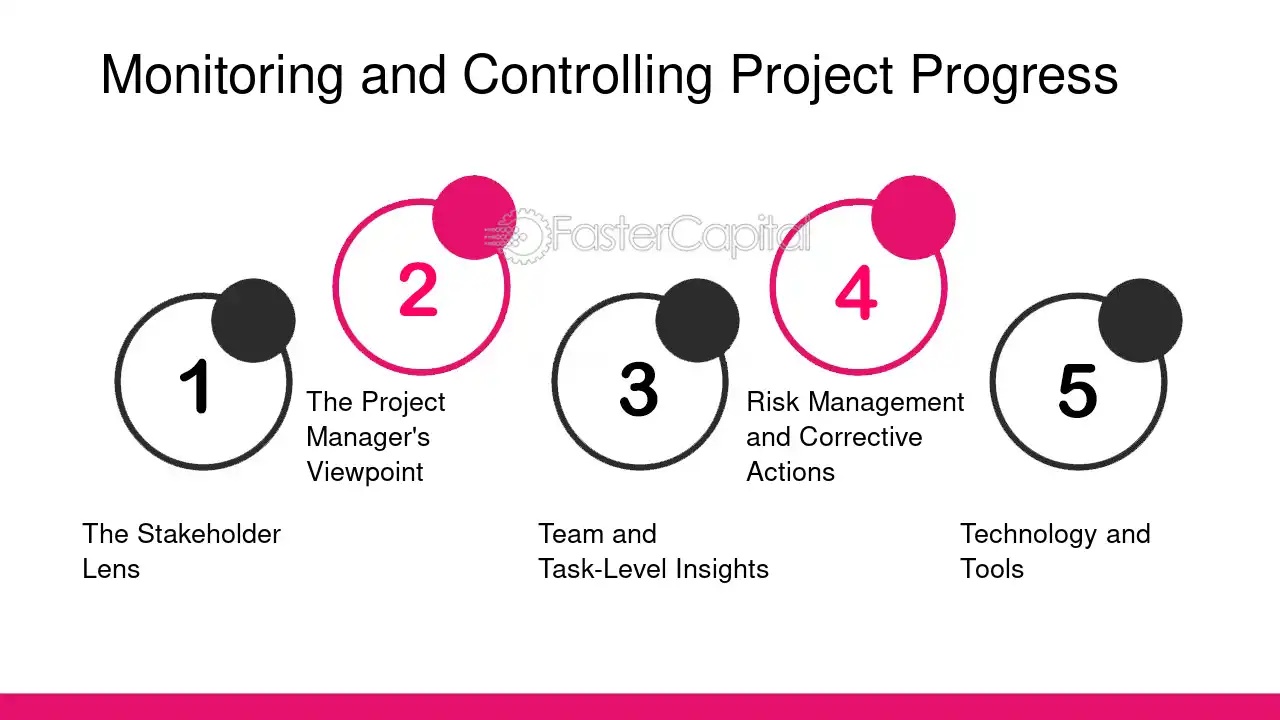 Monitoring and Controlling Project Progress

1

The Stakeholder Lens

2

The Project Manager's Viewpoint

3

Team and Task-Level Insights

4

Risk Management and Corrective Actions

5

Technology and Tools

FasterCapital